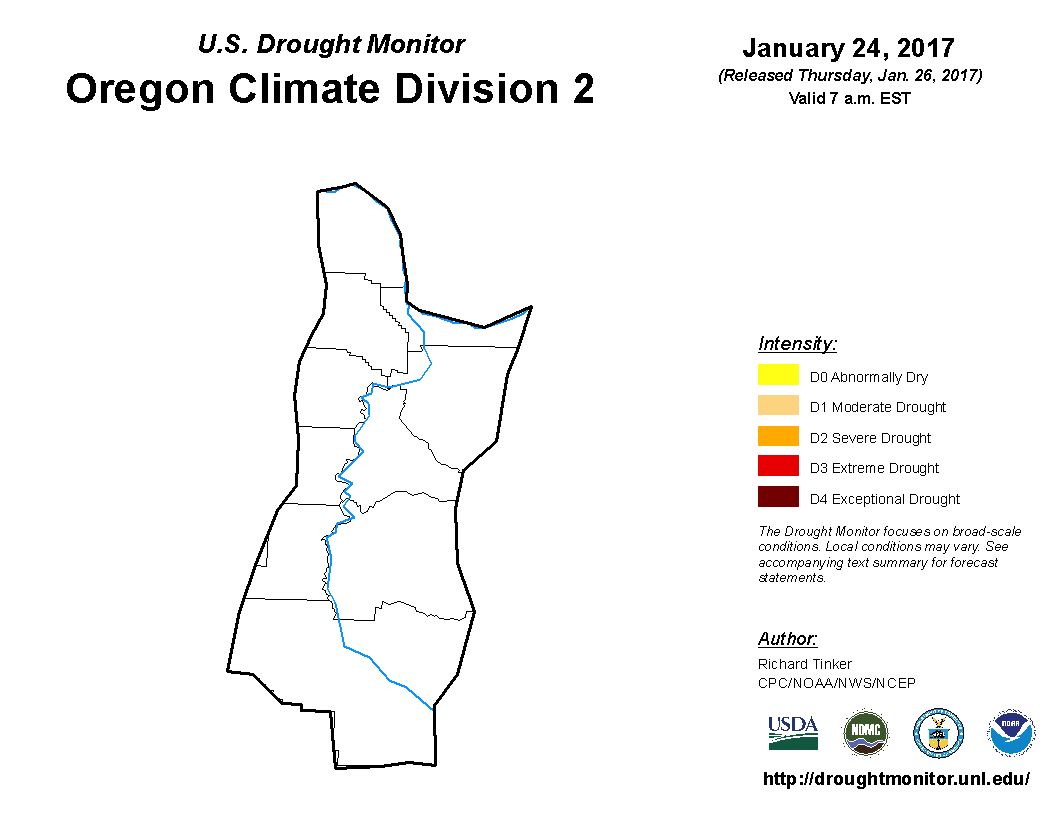 U.S. Drought Monitor
Oregon Climate Division 2

January 24, 2017
(Released Thursday, Jan. 26, 2017)
Valid 7 a.m. EST

Intensity:
D0 Abnormally Dry
D1 Moderate Drought
D2 Severe Drought
D3 Extreme Drought
D4 Exceptional Drought

The Drought Monitor focuses on broad-scale conditions. Local conditions may vary. See accompanying text summary for forecast statements.

Author:
Richard Tinker
CPC/NOAA/NWS/NCEP

USDA
NDMC
NOAA

http://droughtmonitor.unl.edu/